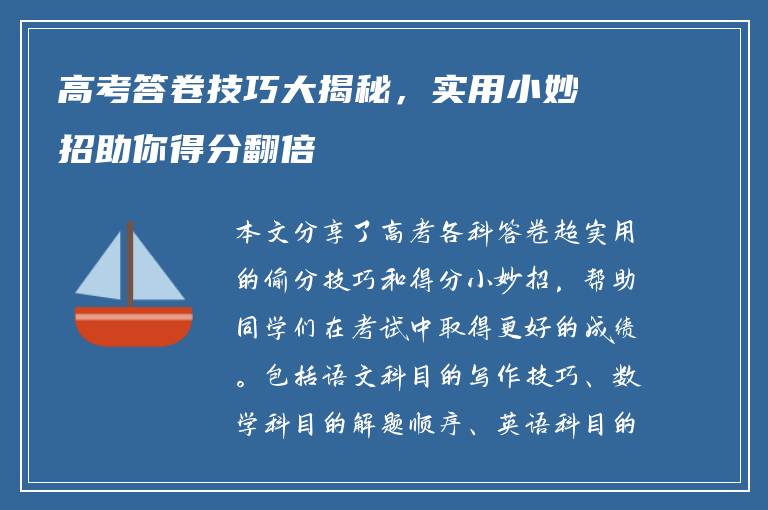 高考答卷技巧大揭秘，实用小妙招助你得分翻倍

本文分享了高考各科答卷超实用的偷分技巧和得分小妙招，帮助同学们在考试中取得更好的成绩。包括语文科目的写作技巧、数学科目的解题顺序、英语科目的